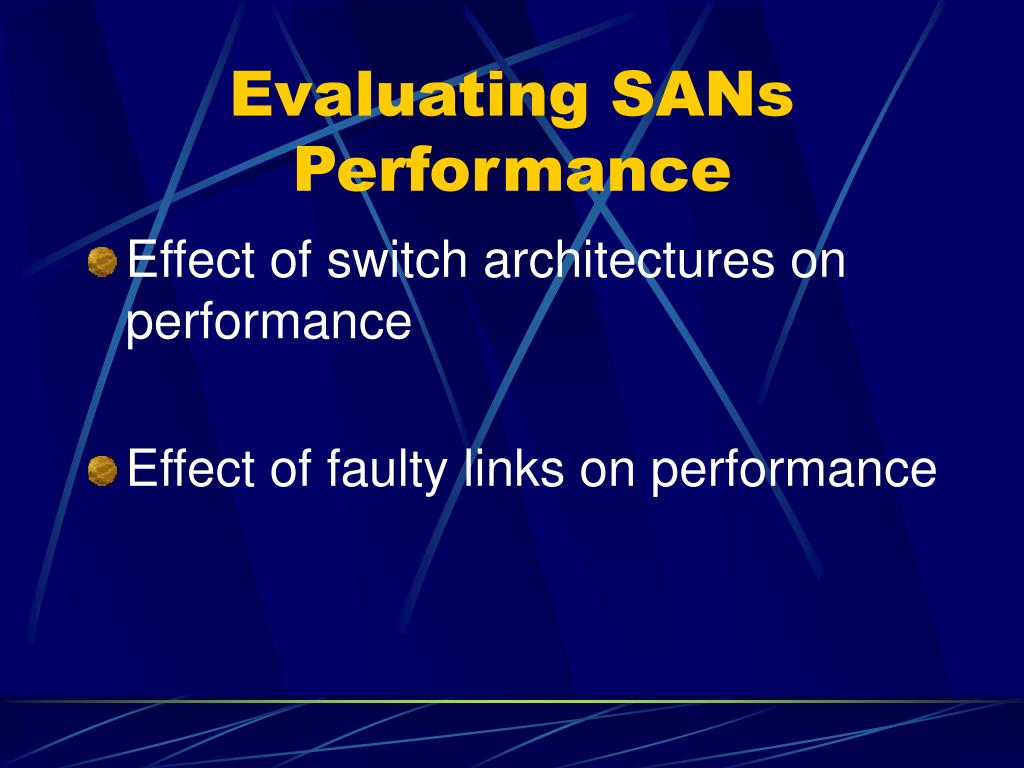 Evaluating SANs Performance

Effect of switch architectures on performance

Effect of faulty links on performance